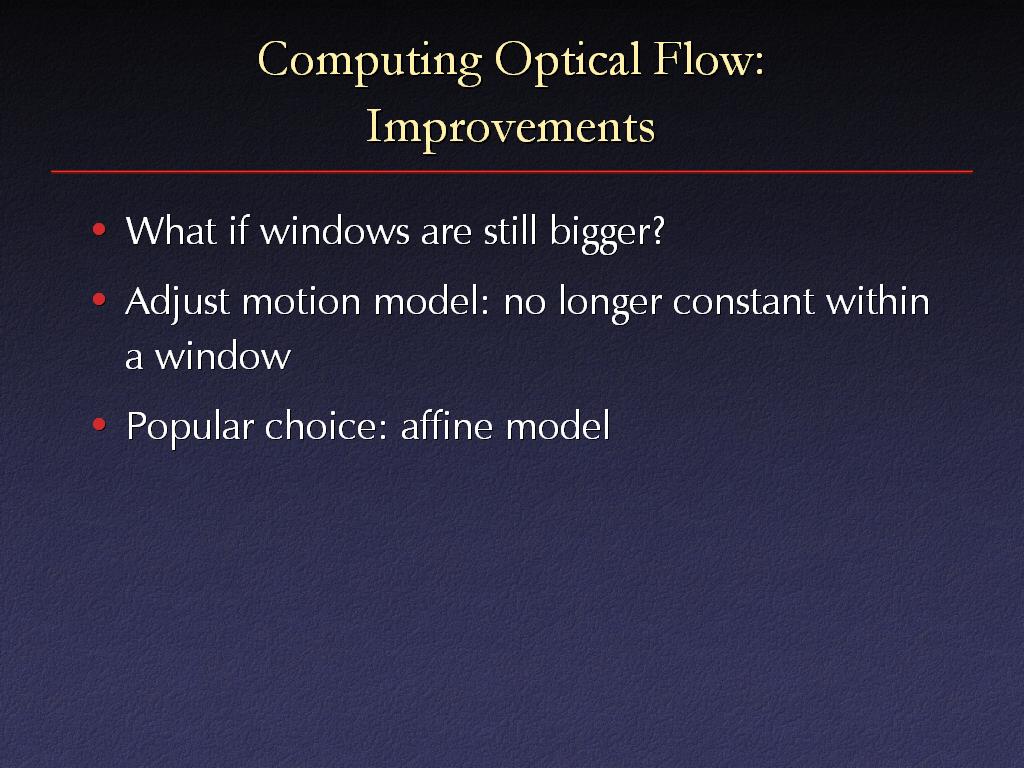 Computing Optical Flow: Improvements

• What if windows are still bigger?

• Adjust motion model: no longer constant within a window

• Popular choice: affine model